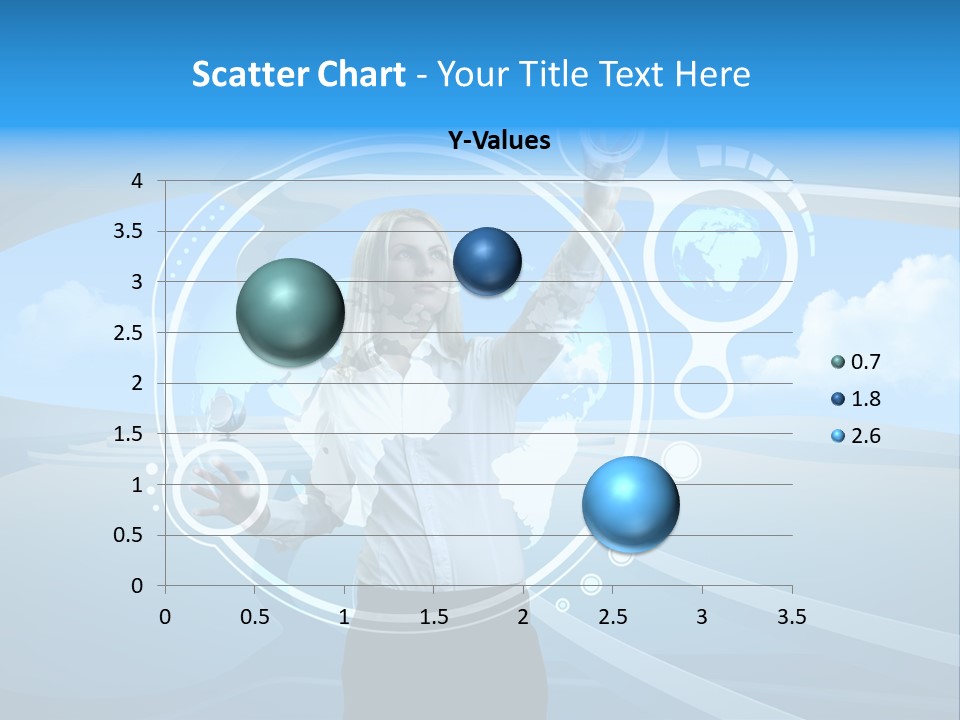 Scatter Chart - Your Title Text Here

Y-Values

4
3.5
3
2.5
2
1.5
1
0.5
0

0 0.5 1 1.5 2 2.5 3 3.5

0.7
1.8
2.6